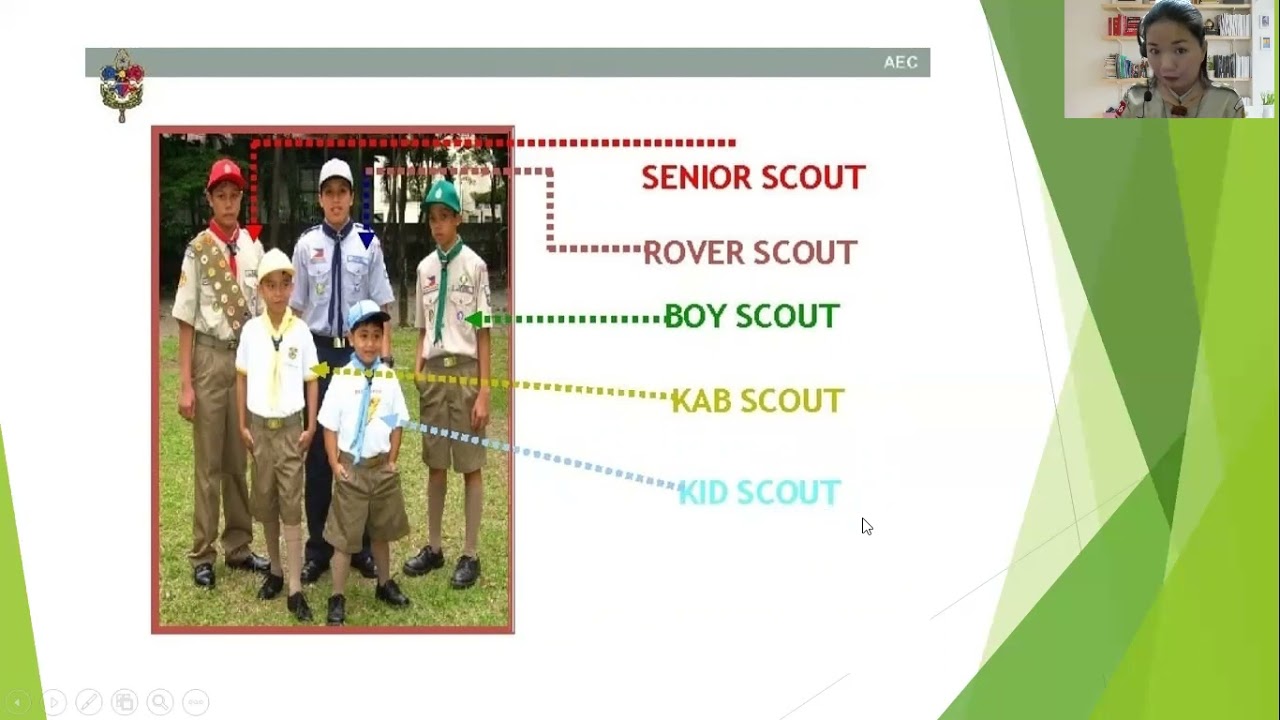 AEC

SENIOR SCOUT

ROVER SCOUT

BOY SCOUT

KAB SCOUT

KID SCOUT